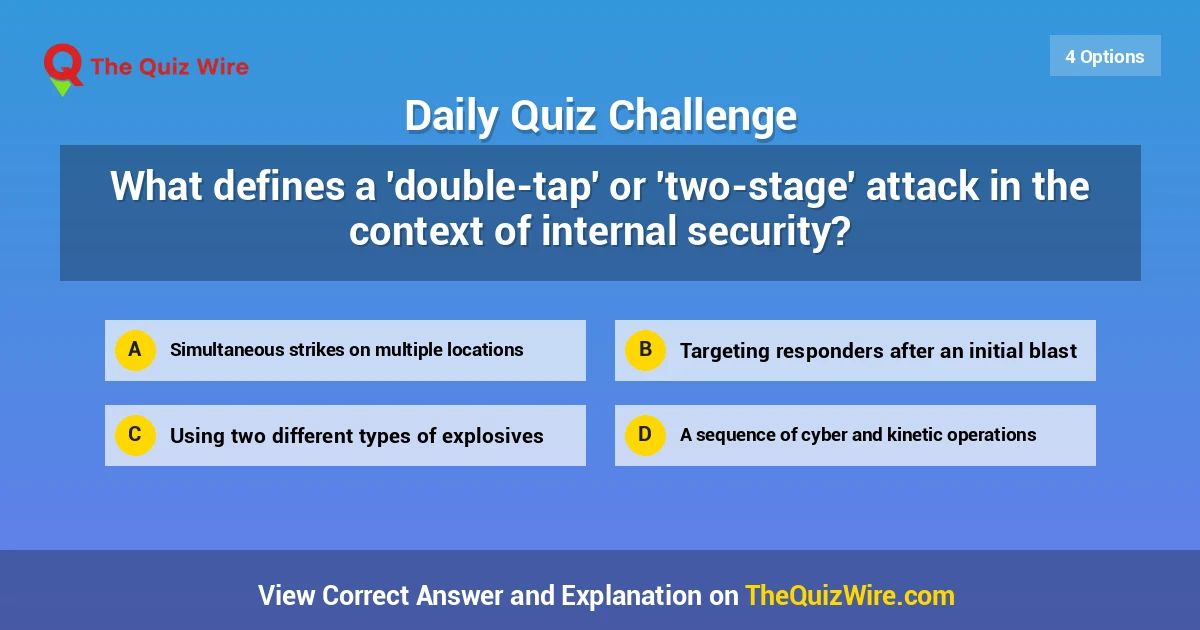 The Quiz Wire

4 Options

Daily Quiz Challenge

What defines a 'double-tap' or 'two-stage' attack in the context of internal security?

A Simultaneous strikes on multiple locations

B Targeting responders after an initial blast

C Using two different types of explosives

D A sequence of cyber and kinetic operations

View Correct Answer and Explanation on TheQuizWire.com